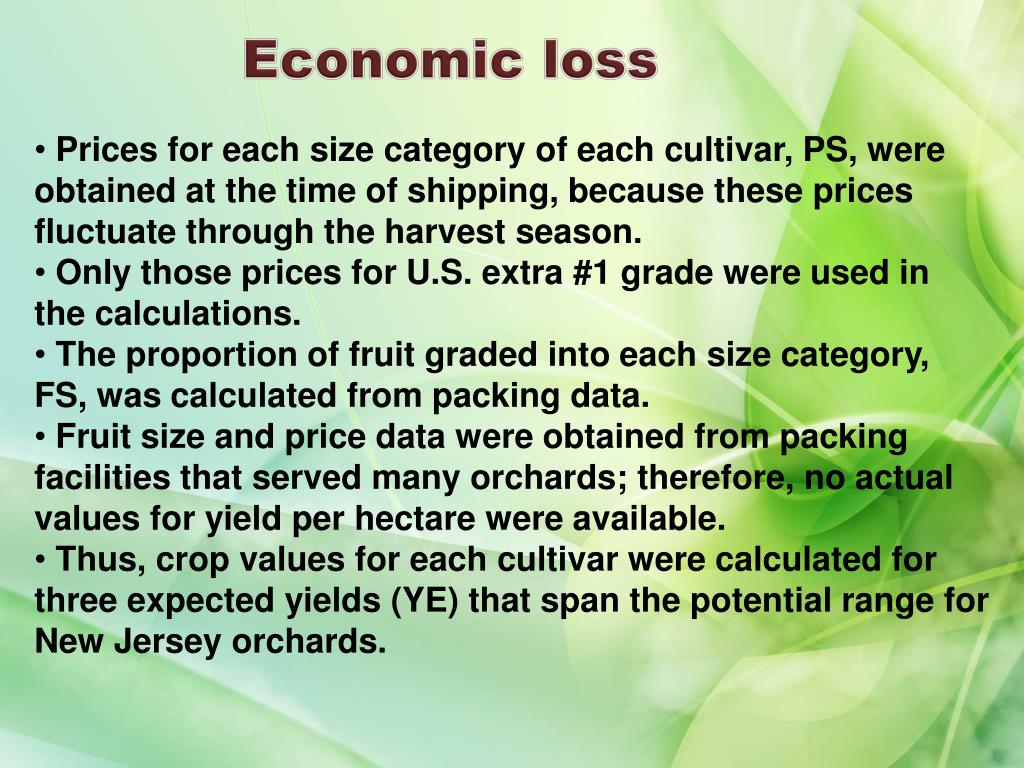 Economic loss

• Prices for each size category of each cultivar, PS, were obtained at the time of shipping, because these prices fluctuate through the harvest season.
• Only those prices for U.S. extra #1 grade were used in the calculations.
• The proportion of fruit graded into each size category, FS, was calculated from packing data.
• Fruit size and price data were obtained from packing facilities that served many orchards; therefore, no actual values for yield per hectare were available.
• Thus, crop values for each cultivar were calculated for three expected yields (YE) that span the potential range for New Jersey orchards.